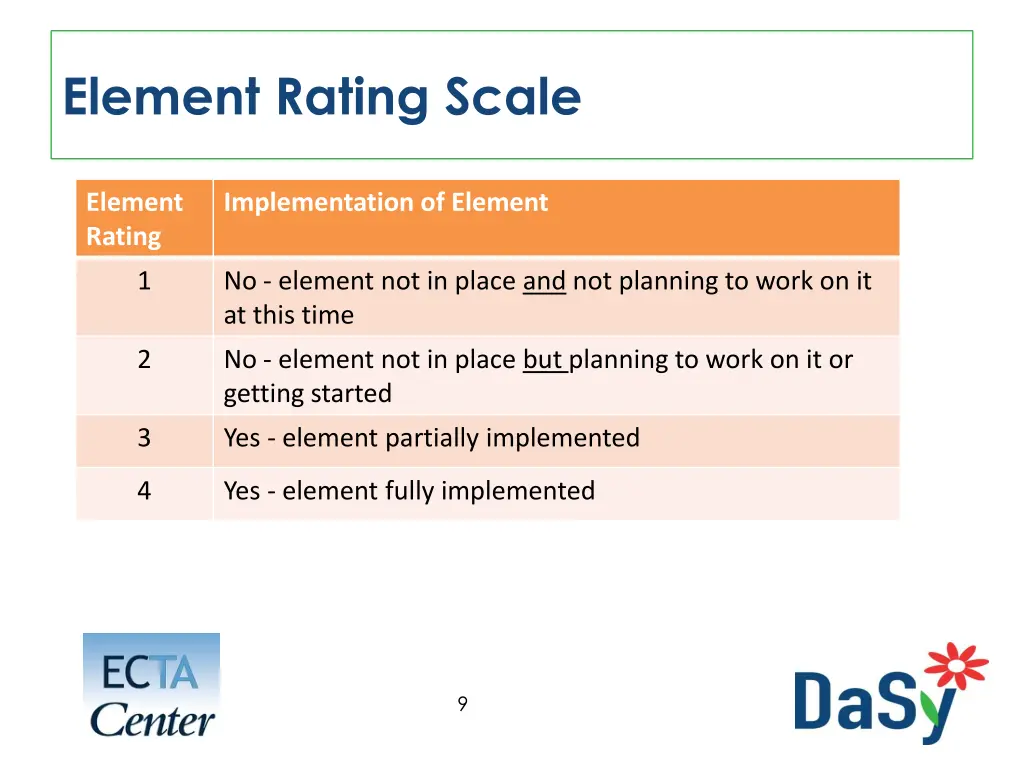 Element Rating Scale

| Element Rating | Implementation of Element |
|---|---|
| 1 | No - element not in place and not planning to work on it at this time |
| 2 | No - element not in place but planning to work on it or getting started |
| 3 | Yes - element partially implemented |
| 4 | Yes - element fully implemented |

ECTA Center

9

DaSy